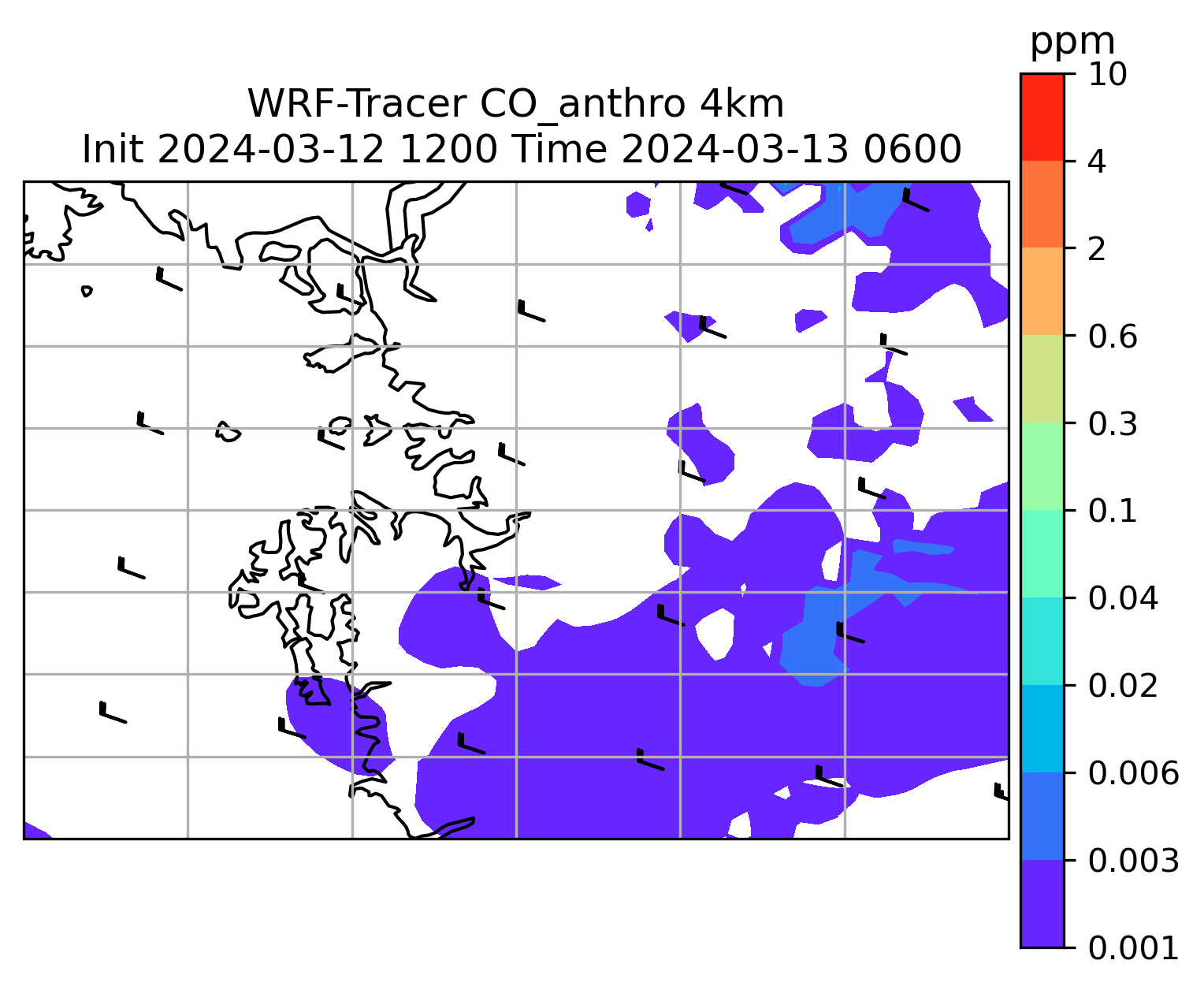 WRF-Tracer CO_anthro 4km
Init 2024-03-12 1200 Time 2024-03-13 0600

ppm
10
4
2
0.6
0.3
0.1
0.04
0.02
0.006
0.003
0.001